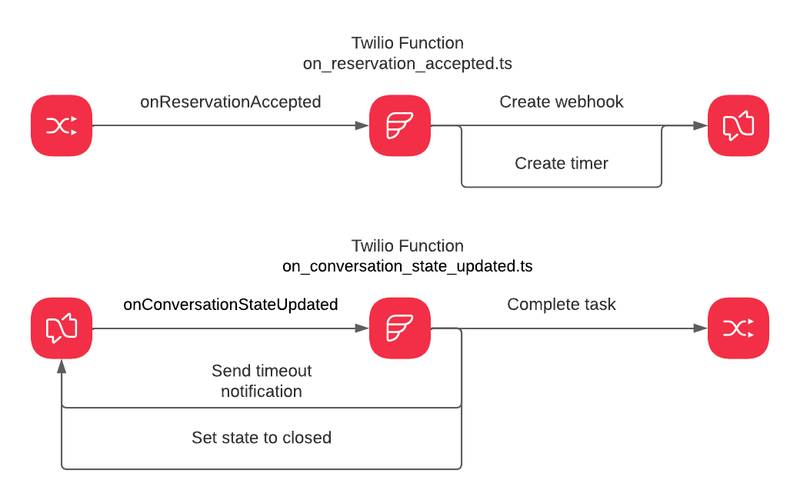 Twilio Function
on_reservation_accepted.ts

onReservationAccepted

Create webhook

Create timer

Twilio Function
on_conversation_state_updated.ts

onConversationStateUpdated

Complete task

Send timeout notification

Set state to closed